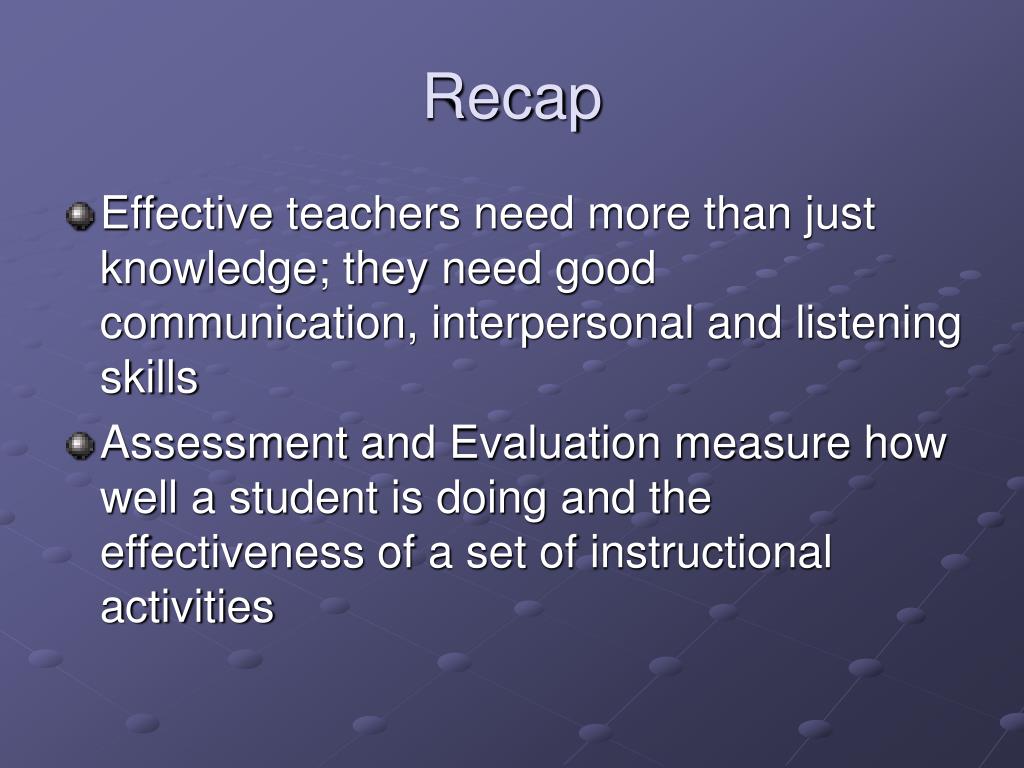 Recap

Effective teachers need more than just knowledge; they need good communication, interpersonal and listening skills

Assessment and Evaluation measure how well a student is doing and the effectiveness of a set of instructional activities